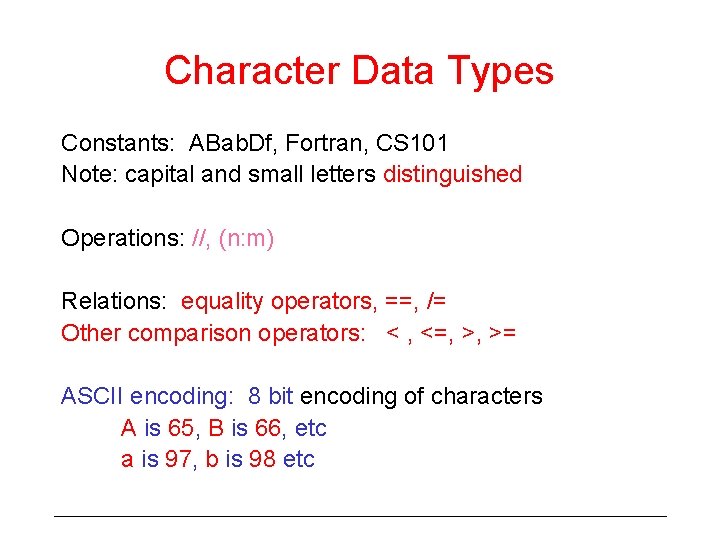 Character Data Types

Constants: ABabDf, Fortran, CS101
Note: capital and small letters distinguished

Operations: //, (n:m)

Relations: equality operators, ==, /=
Other comparison operators: < , <=, >, >=

ASCII encoding: 8 bit encoding of characters
A is 65, B is 66, etc
a is 97, b is 98 etc